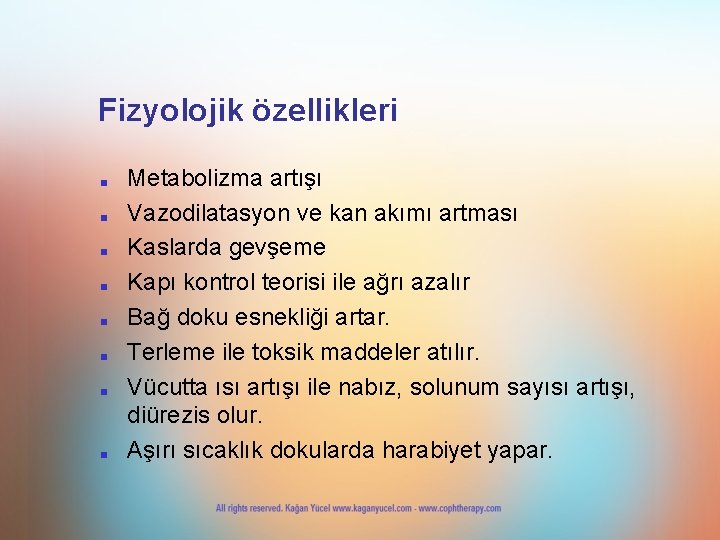 Fizyolojik özellikleri

- Metabolizma artışı
- Vazodilatasyon ve kan akımı artması
- Kaslarda gevşeme
- Kapı kontrol teorisi ile ağrı azalır
- Bağ doku esnekliği artar.
- Terleme ile toksik maddeler atılır.
- Vücutta ısı artışı ile nabız, solunum sayısı artışı, diürezis olur.
- Aşırı sıcaklık dokularda harabiyet yapar.

All rights reserved. Kağan Yücel www.kaganyucel.com - www.cophtherapy.com